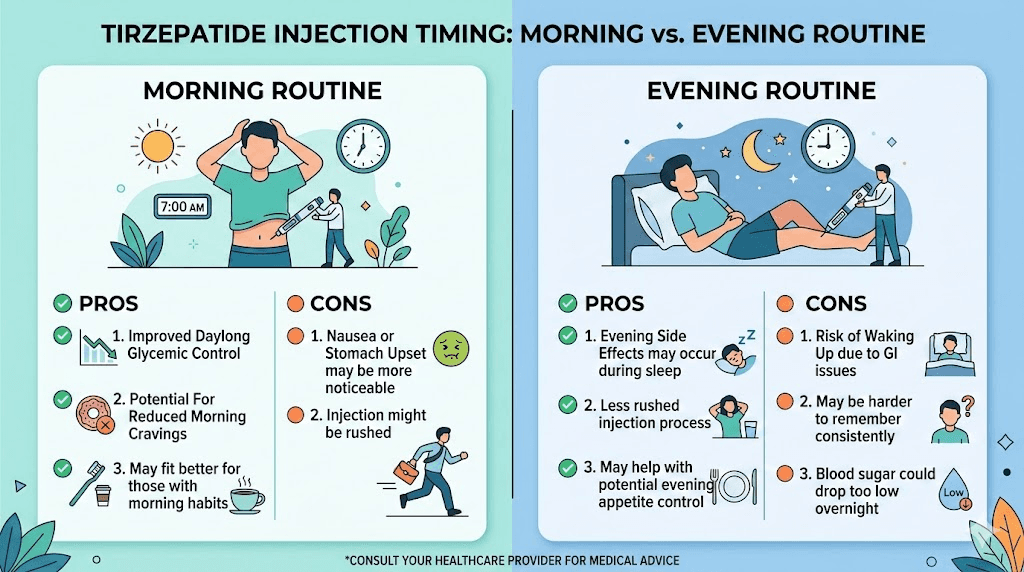 TIRZEPATIDE INJECTION TIMING: MORNING vs. EVENING ROUTINE

MORNING ROUTINE

7:00 AM

PROS

1. Improved Daylong Glycemic Control

2. Potential For Reduced Morning Cravings

3. May fit better for those with morning habits

CONS

1. Nausea or Stomach Upset may be more noticeable

2. Injection might be rushed

EVENING ROUTINE

PROS

1. Evening Side Effects may occur during sleep

2. Less rushed injection process

3. May help with potential evening appetite control

CONS

1. Risk of Waking Up due to GI issues

2. May be harder to remember consistently

3. Blood sugar could drop too low overnight

Low

*CONSULT YOUR HEALTHCARE PROVIDER FOR MEDICAL ADVICE